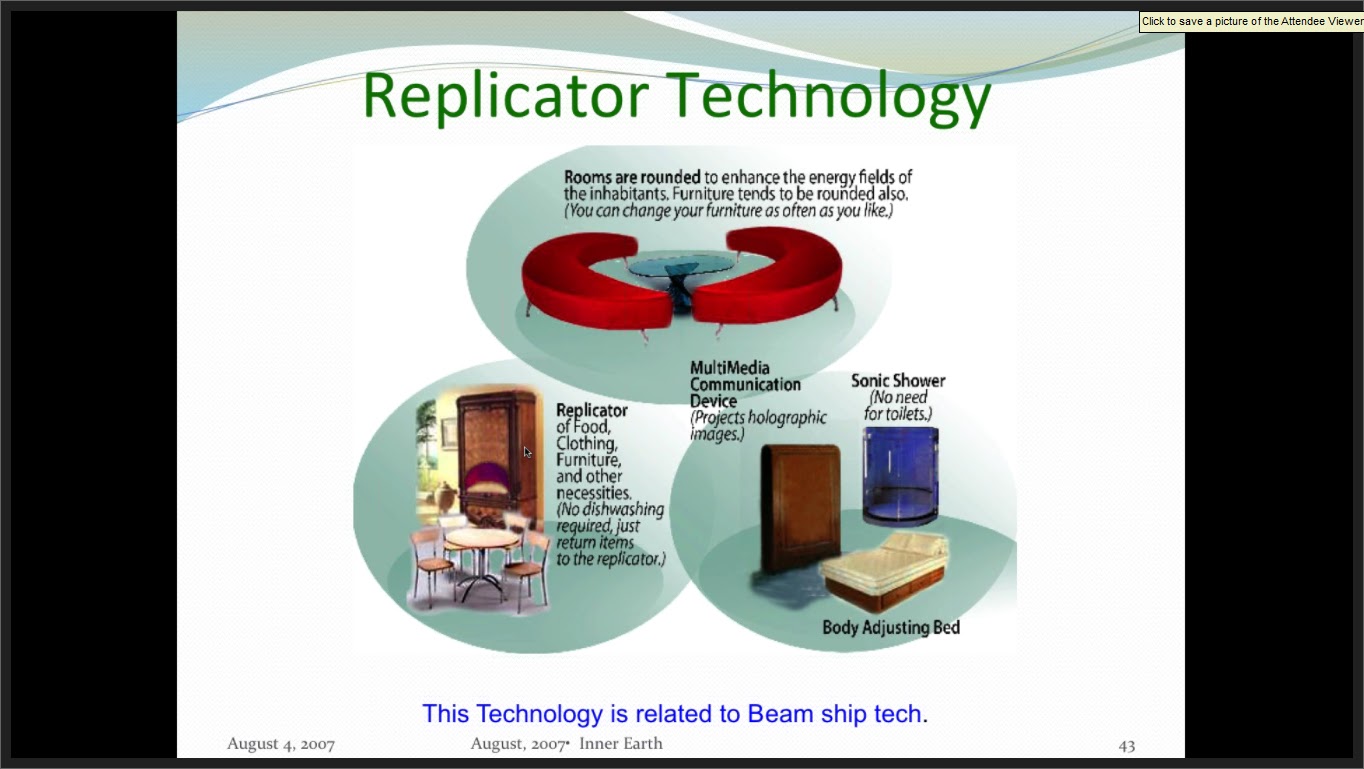 Click to save a picture of the Attendee Viewer

Replicator Technology

Rooms are rounded to enhance the energy fields of the inhabitants. Furniture tends to be rounded also. (You can change your furniture as often as you like.)

Replicator of Food, Clothing, Furniture, and other necessities. (No dishwashing required, just return items to the replicator.)

MultiMedia Communication Device (Projects holographic images.)

Sonic Shower (No need for toilets.)

Body Adjusting Bed

This Technology is related to Beam ship tech.

August 4, 2007

August, 2007• Inner Earth

43